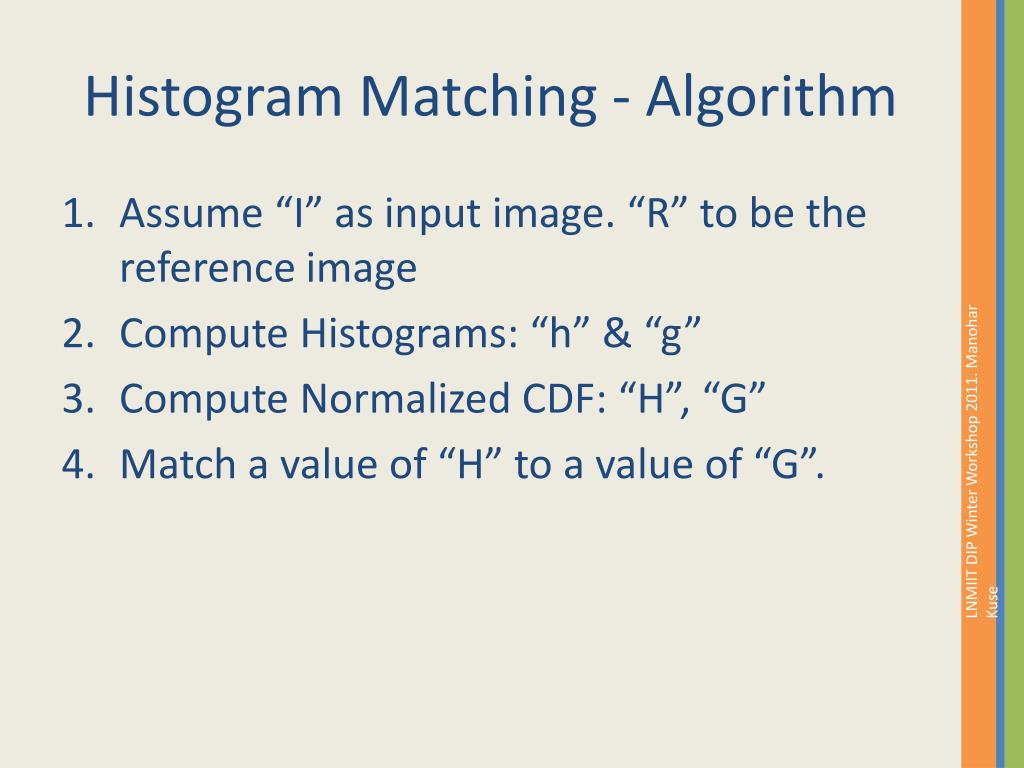 Histogram Matching - Algorithm

1. Assume “I” as input image. “R” to be the reference image
2. Compute Histograms: “h” & “g”
3. Compute Normalized CDF: “H”, “G”
4. Match a value of “H” to a value of “G”.

LNMIIT DIP Winter Workshop 2011. Manohar Kuse